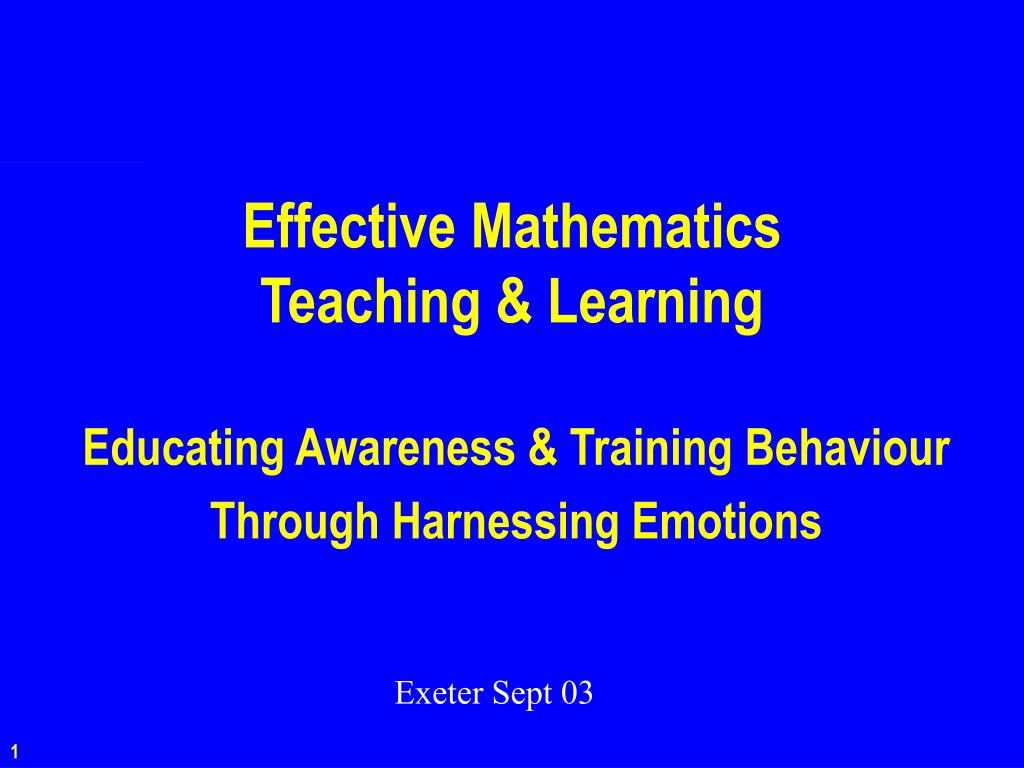 Effective Mathematics
Teaching & Learning

Educating Awareness & Training Behaviour
Through Harnessing Emotions

Exeter Sept 03

1